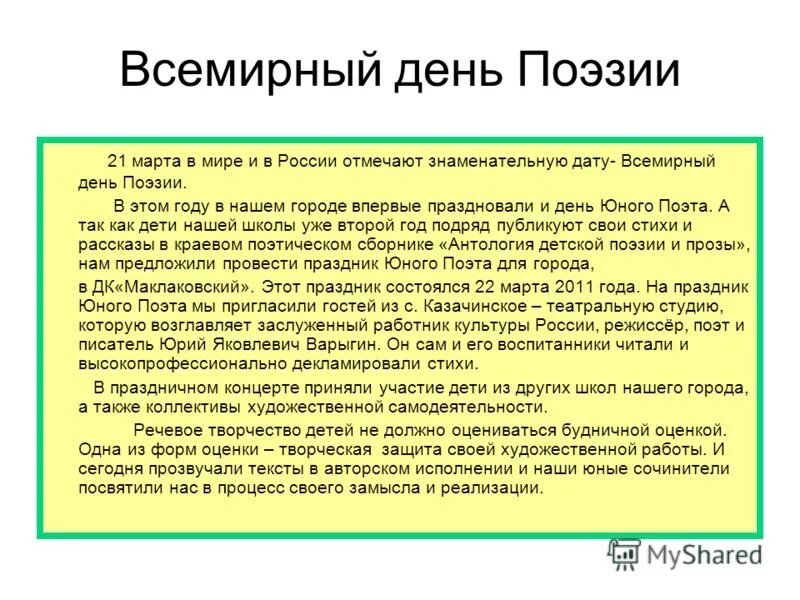 Всемирный день Поэзии

21 марта в мире и в России отмечают знаменательную дату- Всемирный день Поэзии.

В этом году в нашем городе впервые праздновали и день Юного Поэта. А так как дети нашей школы уже второй год подряд публикуют свои стихи и рассказы в краевом поэтическом сборнике «Антология детской поэзии и прозы», нам предложили провести праздник Юного Поэта для города, в ДК«Маклаковский». Этот праздник состоялся 22 марта 2011 года. На праздник Юного Поэта мы пригласили гостей из с. Казачинское – театральную студию, которую возглавляет заслуженный работник культуры России, режиссёр, поэт и писатель Юрий Яковлевич Варыгин. Он сам и его воспитанники читали и высокопрофессионально декламировали стихи.

В праздничном концерте приняли участие дети из других школ нашего города, а также коллективы художественной самодеятельности.

Речевое творчество детей не должно оцениваться будничной оценкой. Одна из форм оценки – творческая защита своей художественной работы. И сегодня прозвучали тексты в авторском исполнении и наши юные сочинители посвятили нас в процесс своего замысла и реализации.

MyShared